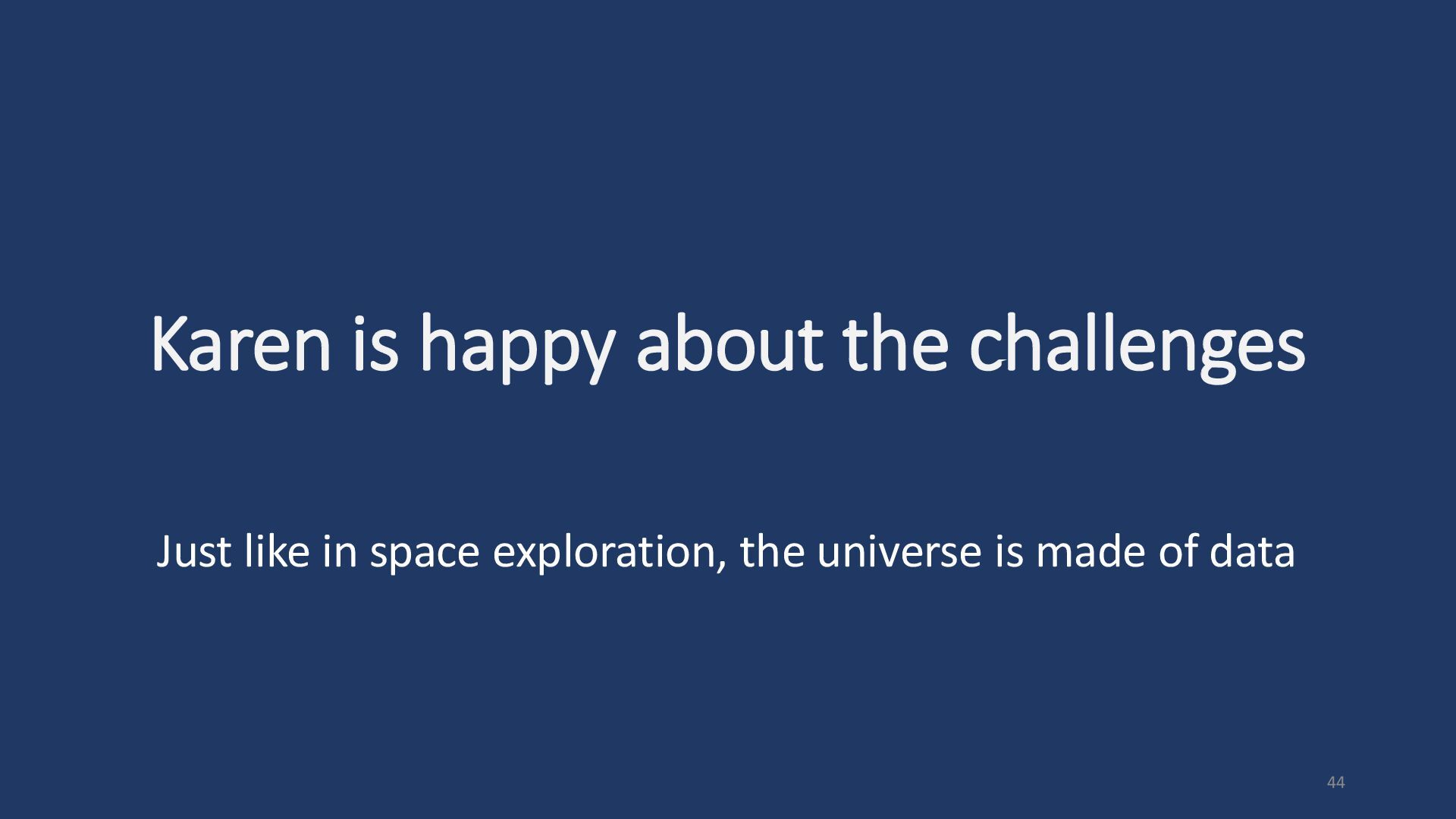 Karen is happy about the challenges

Just like in space exploration, the universe is made of data

44